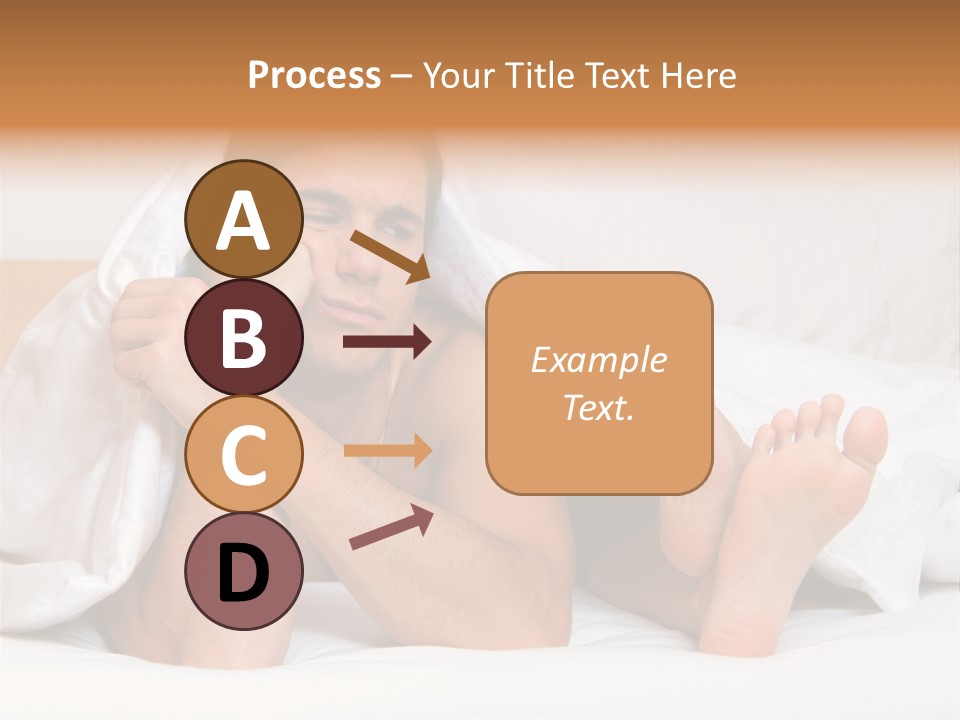 Process – Your Title Text Here

A

B

C

D

Example Text.